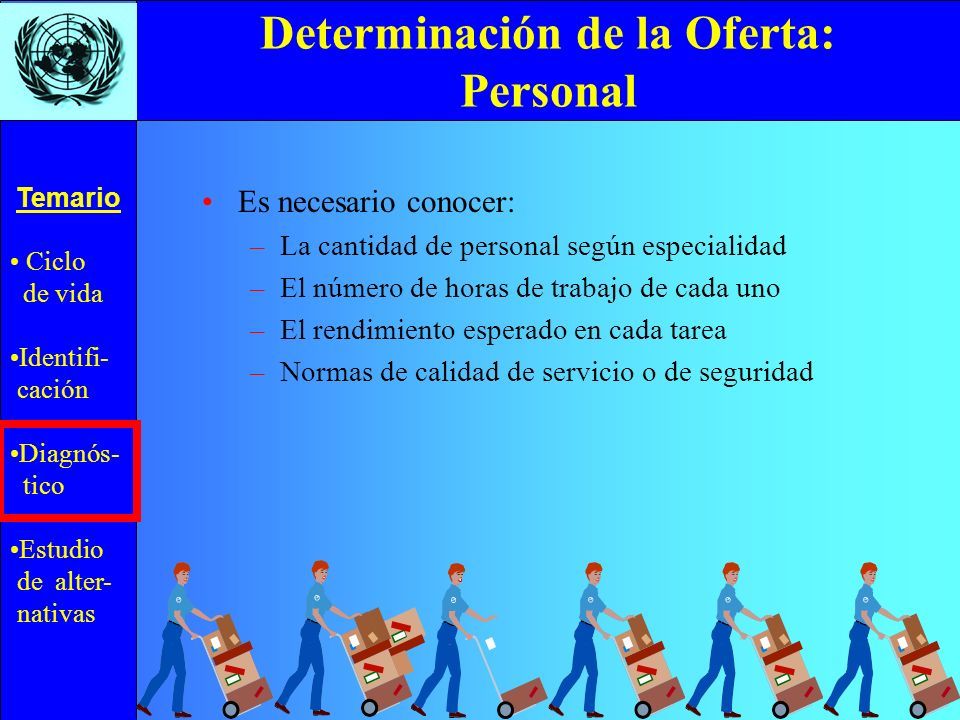 Determinación de la Oferta: Personal

Temario

• Ciclo de vida

•Identificación

•Diagnóstico

•Estudio de alternativas

• Es necesario conocer:
– La cantidad de personal según especialidad
– El número de horas de trabajo de cada uno
– El rendimiento esperado en cada tarea
– Normas de calidad de servicio o de seguridad